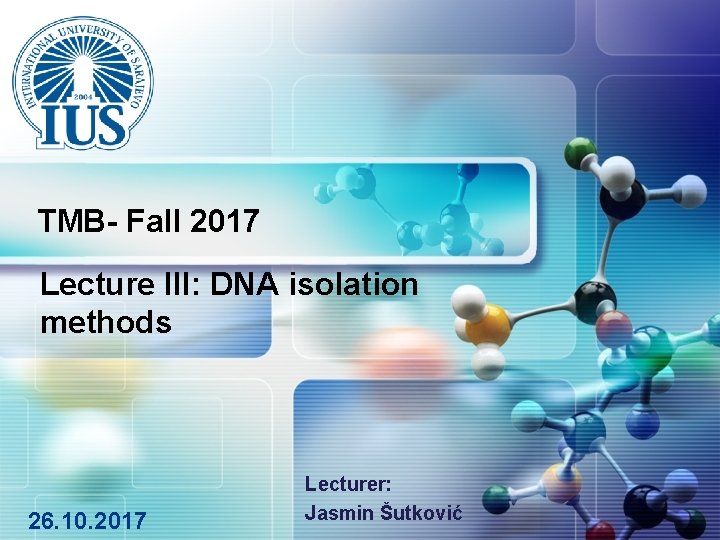 INTERNATIONAL UNIVERSITY OF SARAJEVO
2004
IUS

TMB- Fall 2017

Lecture III: DNA isolation methods

Lecturer:
Jasmin Šutković

26.10.2017